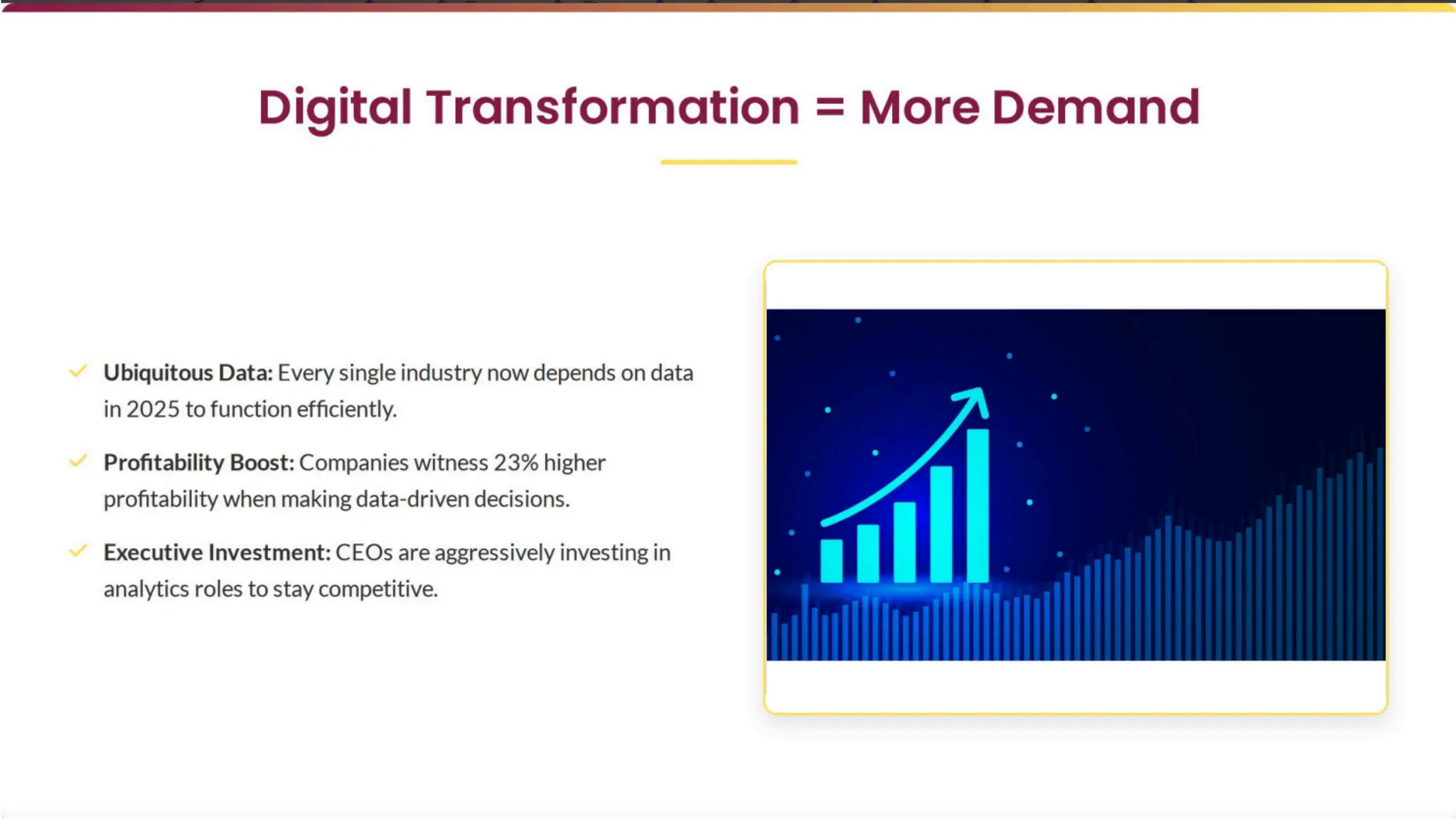 Digital Transformation = More Demand

Ubiquitous Data: Every single industry now depends on data in 2025 to function efficiently.

Profitability Boost: Companies witness 23% higher profitability when making data-driven decisions.

Executive Investment: CEOs are aggressively investing in analytics roles to stay competitive.